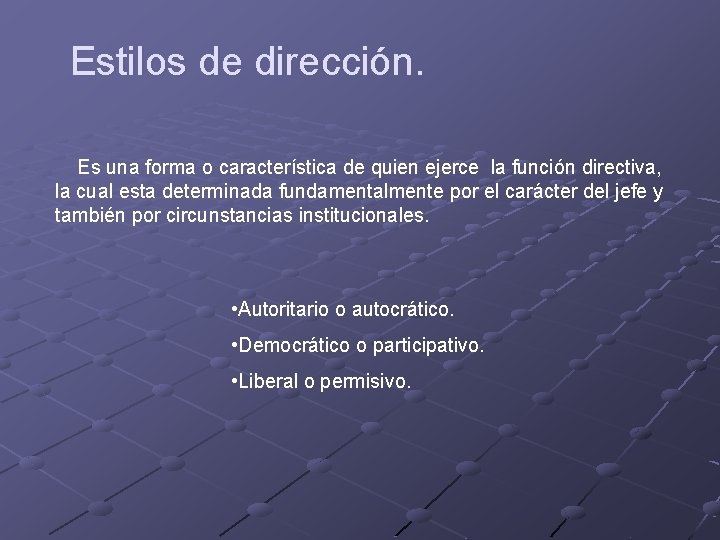 Estilos de dirección.

Es una forma o característica de quien ejerce la función directiva, la cual esta determinada fundamentalmente por el carácter del jefe y también por circunstancias institucionales.

•Autoritario o autocrático.

•Democrático o participativo.

•Liberal o permisivo.